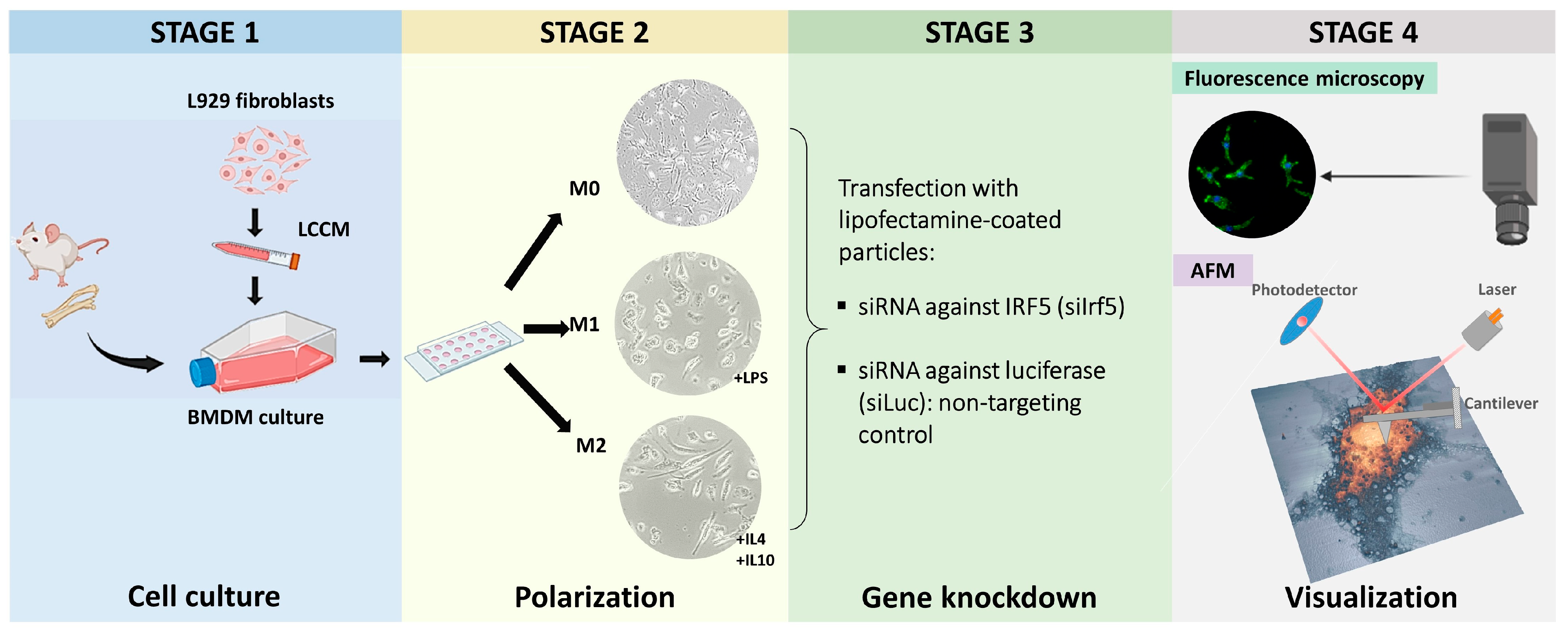 STAGE 1

L929 fibroblasts

LCCM

BMDM culture

Cell culture

STAGE 2

M0

M1

+LPS

M2

+IL4
+IL10

Polarization

STAGE 3

Transfection with lipofectamine-coated particles:

▪ siRNA against IRF5 (siIrf5)

▪ siRNA against luciferase (siLuc): non-targeting control

Gene knockdown

STAGE 4

Fluorescence microscopy

AFM

Photodetector

Laser

Cantilever

Visualization